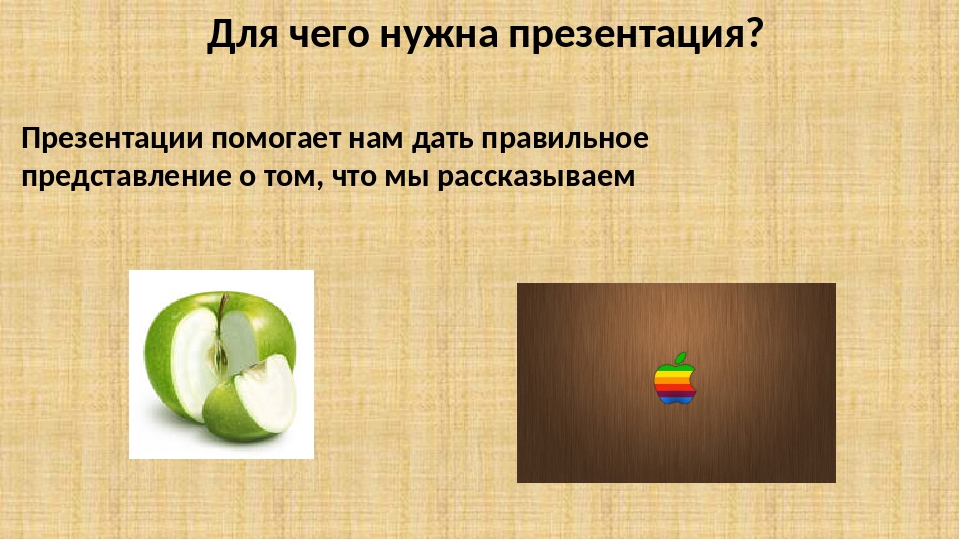 Для чего нужна презентация?

Презентации помогает нам дать правильное представление о том, что мы рассказываем